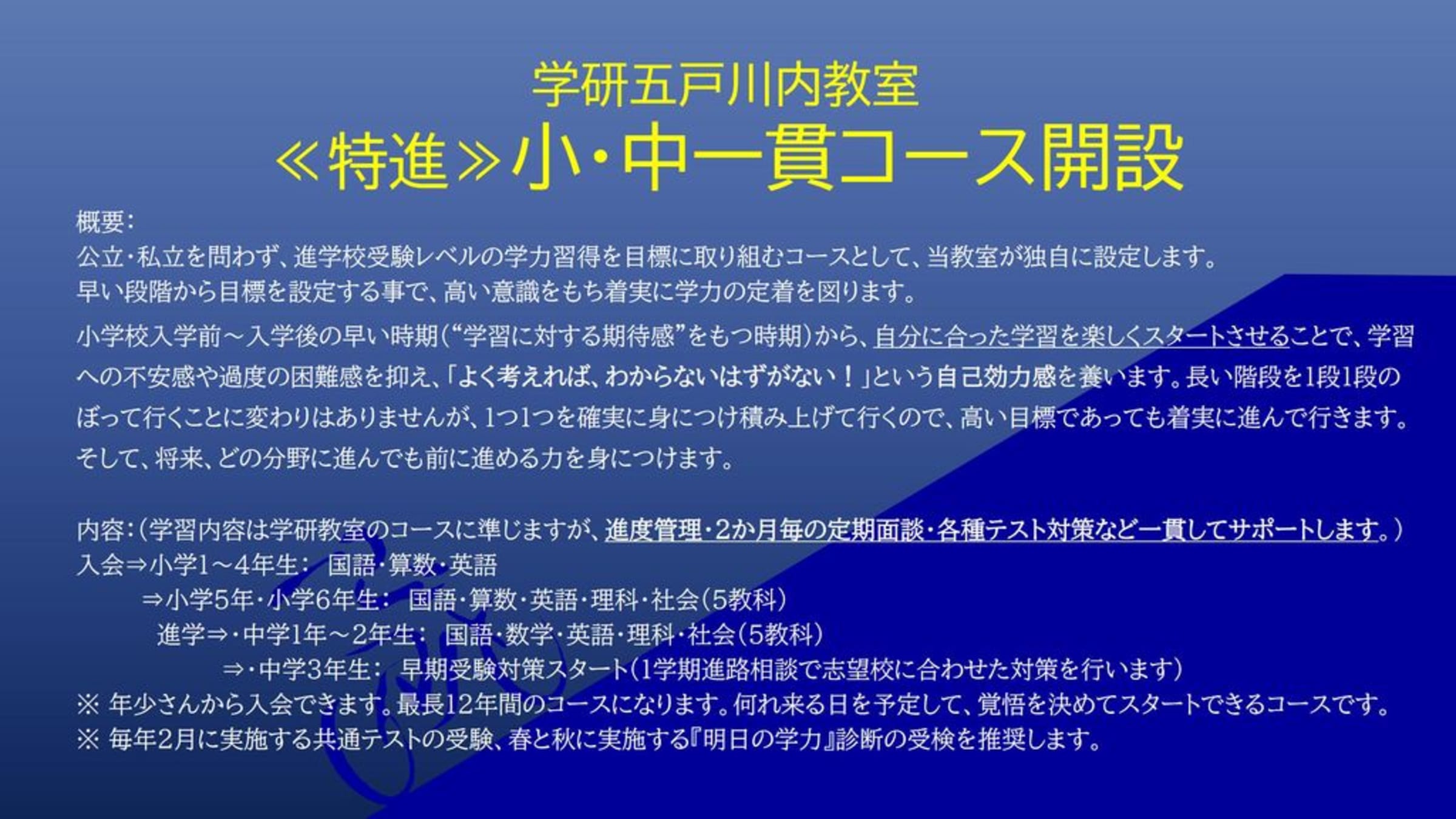 学研五戸川内教室
≪特進≫小・中一貫コース開設

概要：
公立・私立を問わず、進学校受験レベルの学力習得を目標に取り組むコースとして、当教室が独自に設定します。
早い段階から目標を設定する事で、高い意識をもち着実に学力の定着を図ります。

小学校入学前～入学後の早い時期（“学習に対する期待感”をもつ時期）から、自分に合った学習を楽しくスタートさせることで、学習への不安感や過度の困難感を抑え、「よく考えれば、わからないはずがない！」という自己効力感を養います。長い階段を1段1段のぼって行くことに変わりはありませんが、1つ1つを確実に身につけ積み上げて行くので、高い目標であっても着実に進んで行きます。そして、将来、どの分野に進んでも前に進める力を身につけます。

内容：（学習内容は学研教室のコースに準じますが、進度管理・2か月毎の定期面談・各種テスト対策など一貫してサポートします。）
入会⇒小学1～4年生：　国語・算数・英語
⇒小学5年・小学6年生：　国語・算数・英語・理科・社会（5教科）
進学⇒・中学1年～2年生：　国語・数学・英語・理科・社会（5教科）
⇒・中学3年生：　早期受験対策スタート（1学期進路相談で志望校に合わせた対策を行います）
※ 年少さんから入会できます。最長12年間のコースになります。何れ来る日を予定して、覚悟を決めてスタートできるコースです。
※ 毎年2月に実施する共通テストの受験、春と秋に実施する『明日の学力』診断の受検を推奨します。